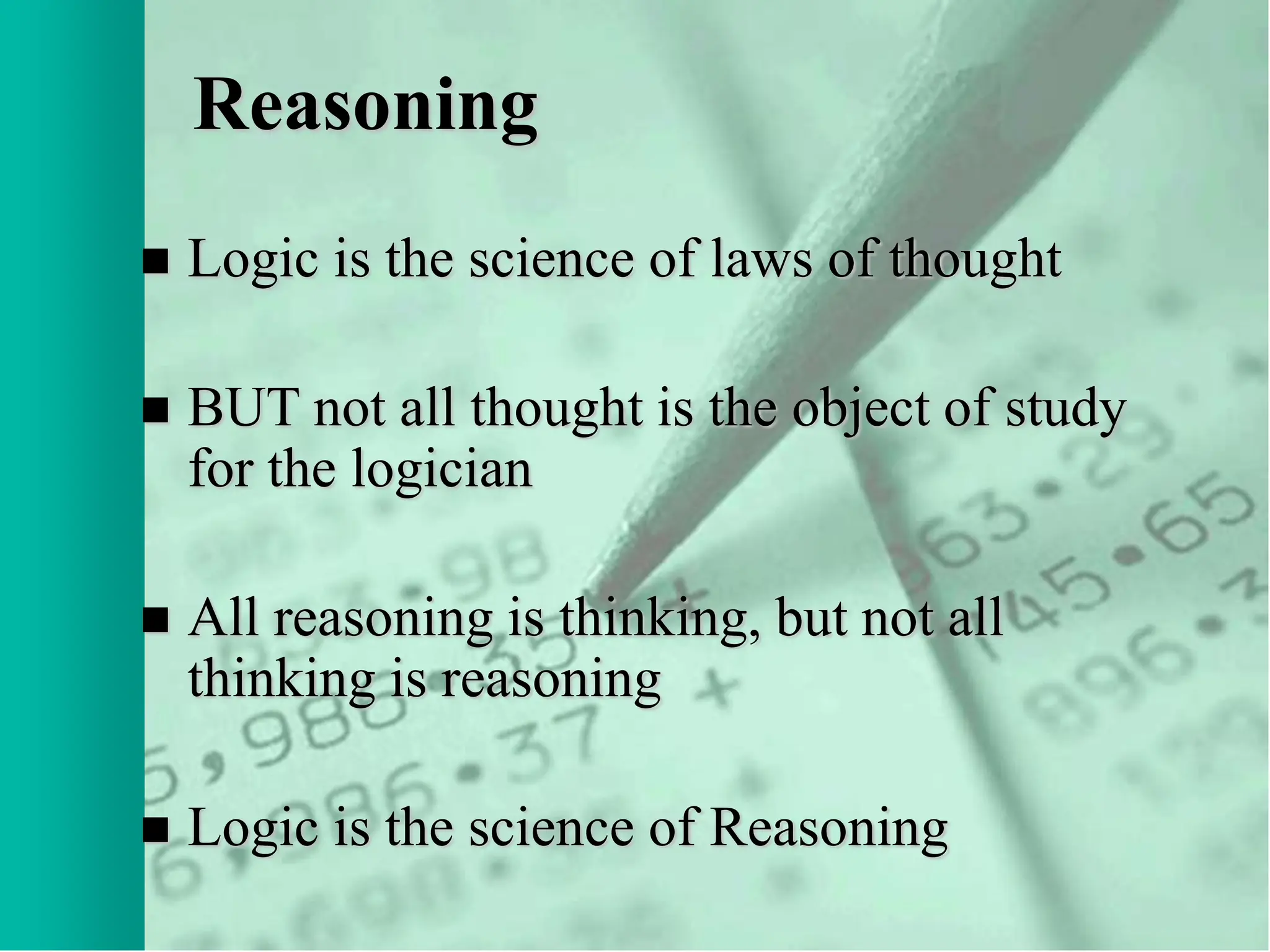 Reasoning

■ Logic is the science of laws of thought

■ BUT not all thought is the object of study for the logician

■ All reasoning is thinking, but not all thinking is reasoning

■ Logic is the science of Reasoning